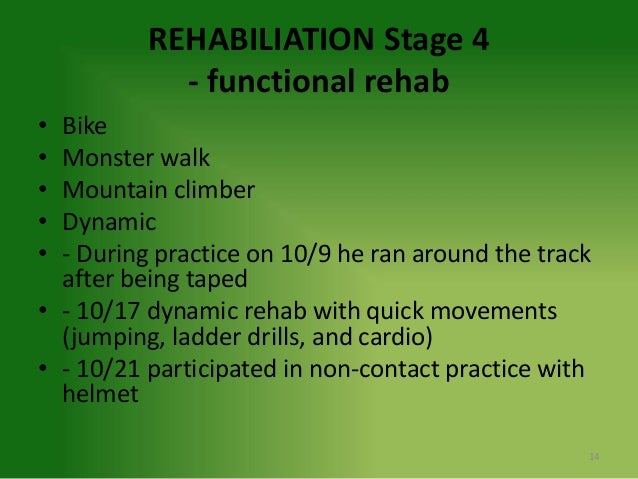 REHABILIATION Stage 4
- functional rehab

• Bike
• Monster walk
• Mountain climber
• Dynamic
• - During practice on 10/9 he ran around the track after being taped
• - 10/17 dynamic rehab with quick movements (jumping, ladder drills, and cardio)
• - 10/21 participated in non-contact practice with helmet

14